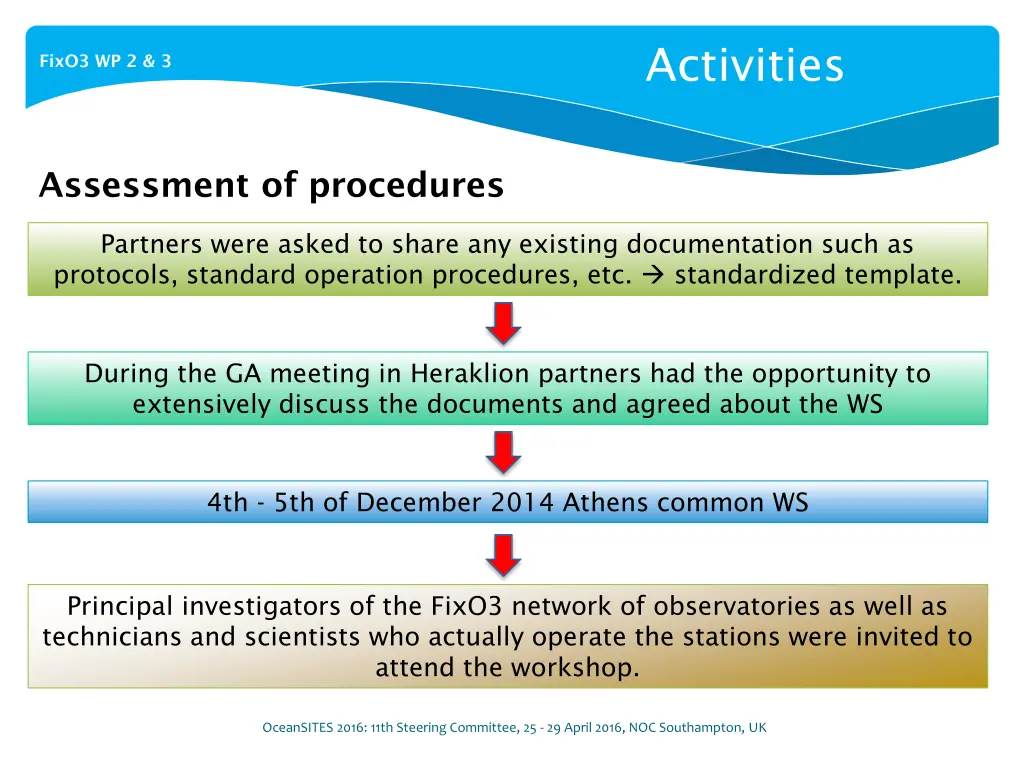 FixO3 WP 2 & 3

Activities

Assessment of procedures

Partners were asked to share any existing documentation such as protocols, standard operation procedures, etc. → standardized template.

During the GA meeting in Heraklion partners had the opportunity to extensively discuss the documents and agreed about the WS

4th - 5th of December 2014 Athens common WS

Principal investigators of the FixO3 network of observatories as well as technicians and scientists who actually operate the stations were invited to attend the workshop.

OceanSITES 2016: 11th Steering Committee, 25 - 29 April 2016, NOC Southampton, UK